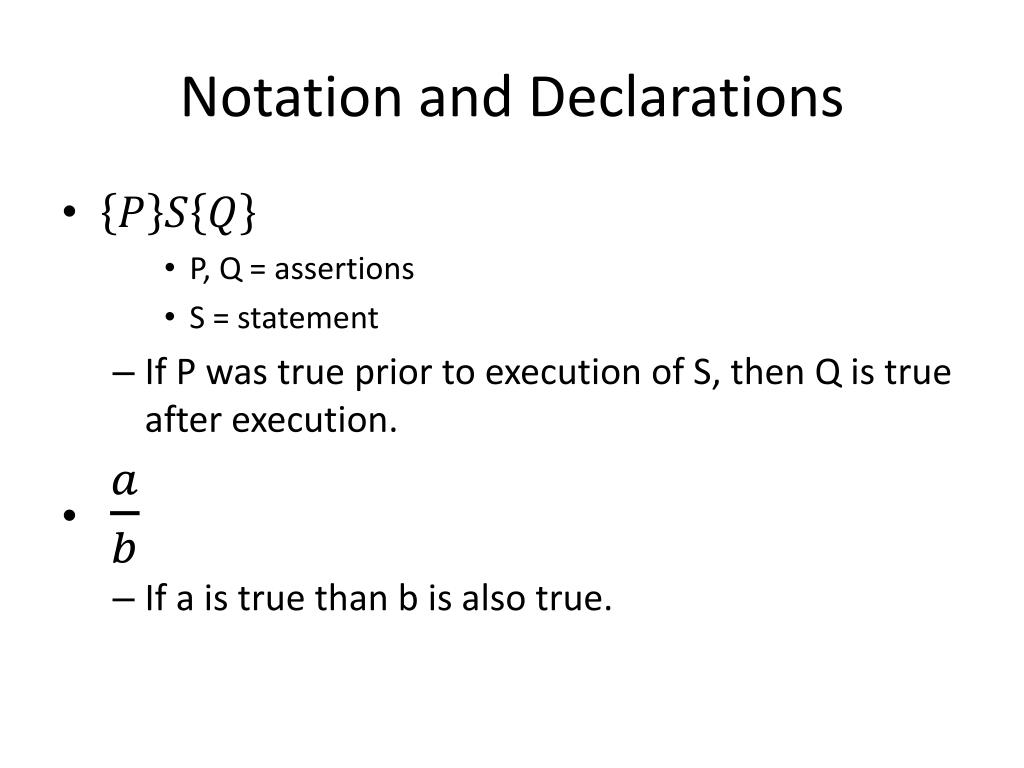 Notation and Declarations

• $\{P\}S\{Q\}$
  • P, Q = assertions
  • S = statement
  – If P was true prior to execution of S, then Q is true after execution.

• $\frac{a}{b}$
  – If a is true than b is also true.